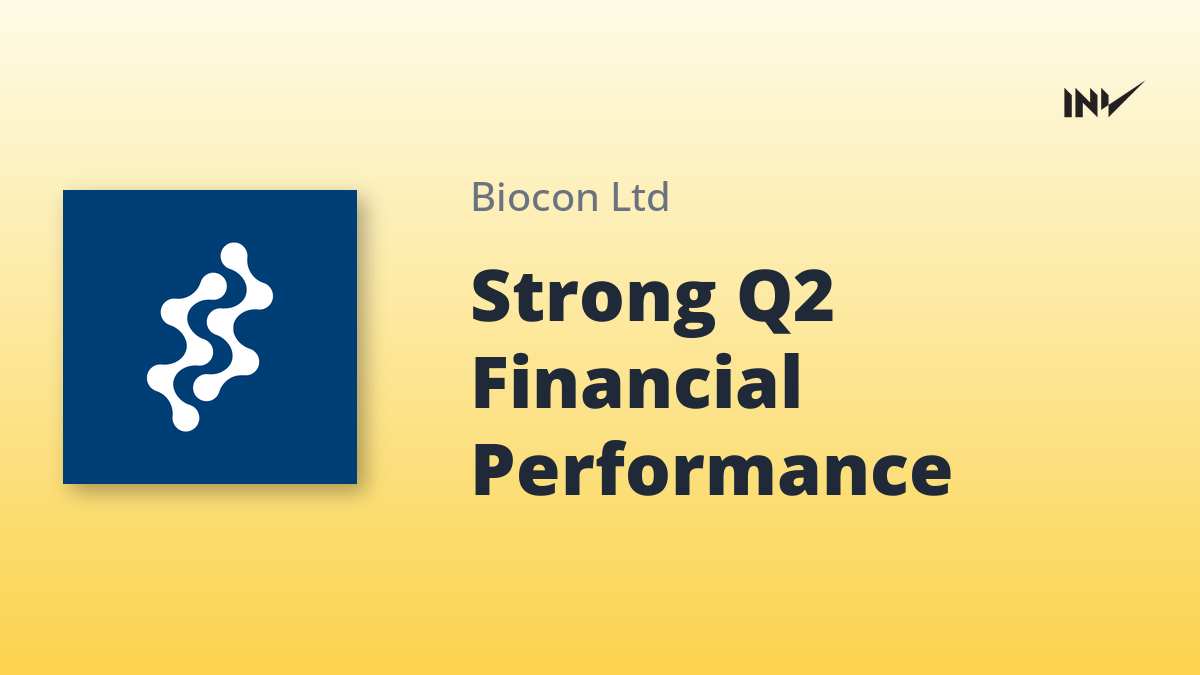 INV

Biocon Ltd

Strong Q2 Financial Performance